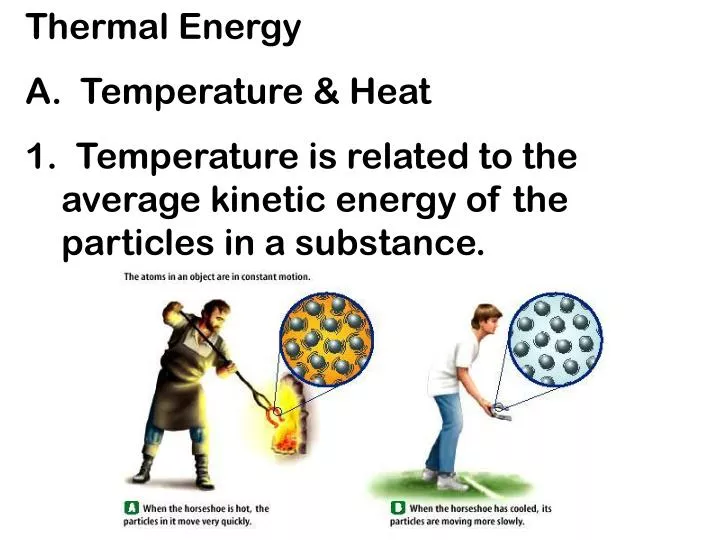 Thermal Energy

A. Temperature & Heat

1. Temperature is related to the average kinetic energy of the particles in a substance.

The atoms in an object are in constant motion.

A When the horseshoe is hot, the particles in it move very quickly.

B When the horseshoe has cooled, its particles are moving more slowly.